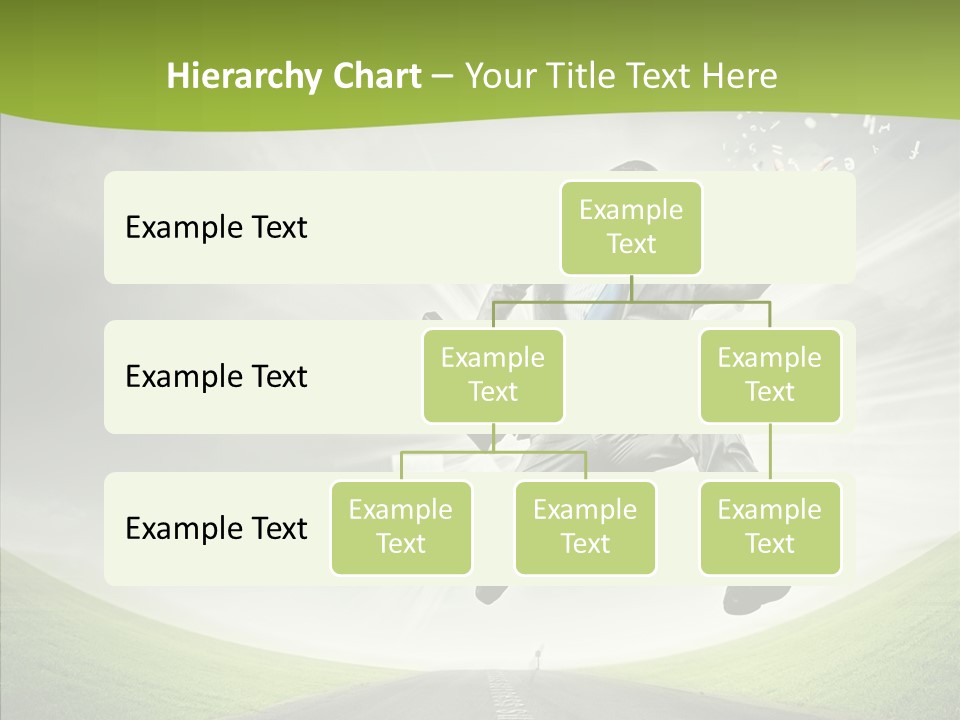 Hierarchy Chart – Your Title Text Here

Example Text

Example Text

Example Text

Example Text

Example Text

Example Text

Example Text

Example Text

Example Text